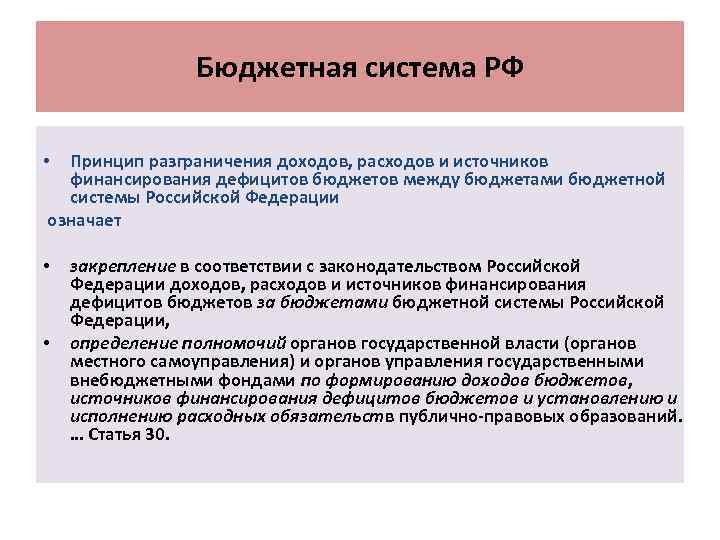 Бюджетная система РФ

• Принцип разграничения доходов, расходов и источников финансирования дефицитов бюджетов между бюджетами бюджетной системы Российской Федерации

означает

• закрепление в соответствии с законодательством Российской Федерации доходов, расходов и источников финансирования дефицитов бюджетов за бюджетами бюджетной системы Российской Федерации,

• определение полномочий органов государственной власти (органов местного самоуправления) и органов управления государственными внебюджетными фондами по формированию доходов бюджетов, источников финансирования дефицитов бюджетов и установлению и исполнению расходных обязательств публично-правовых образований. ... Статья 30.